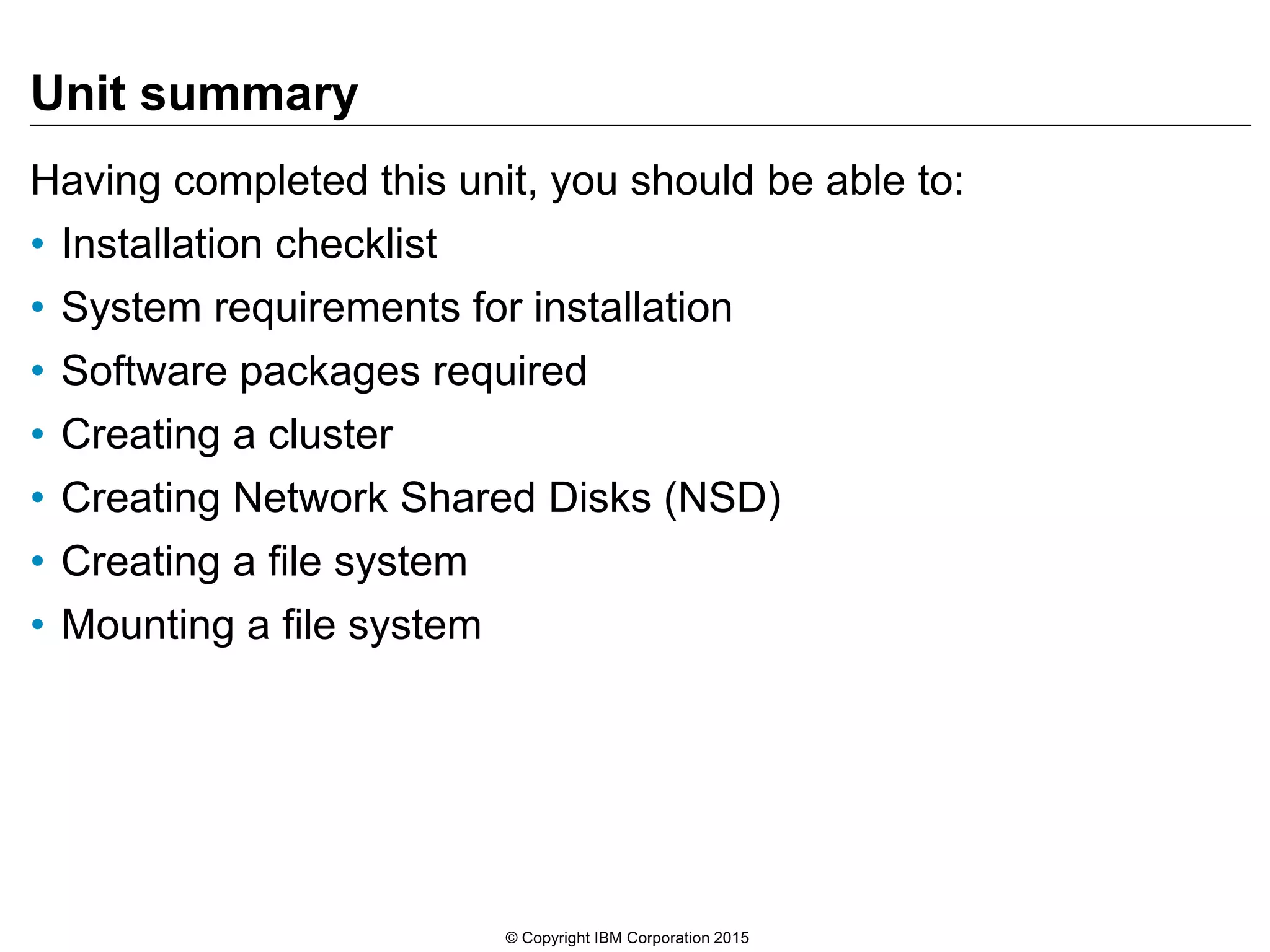 Unit summary

Having completed this unit, you should be able to:

• Installation checklist
• System requirements for installation
• Software packages required
• Creating a cluster
• Creating Network Shared Disks (NSD)
• Creating a file system
• Mounting a file system

© Copyright IBM Corporation 2015